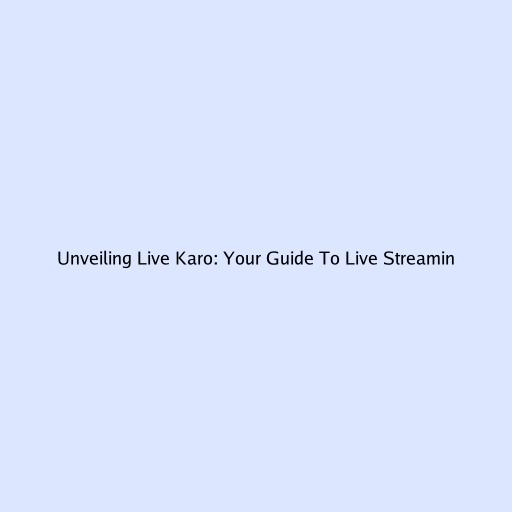 Unveiling Live Karo: Your Guide To Live Streamin